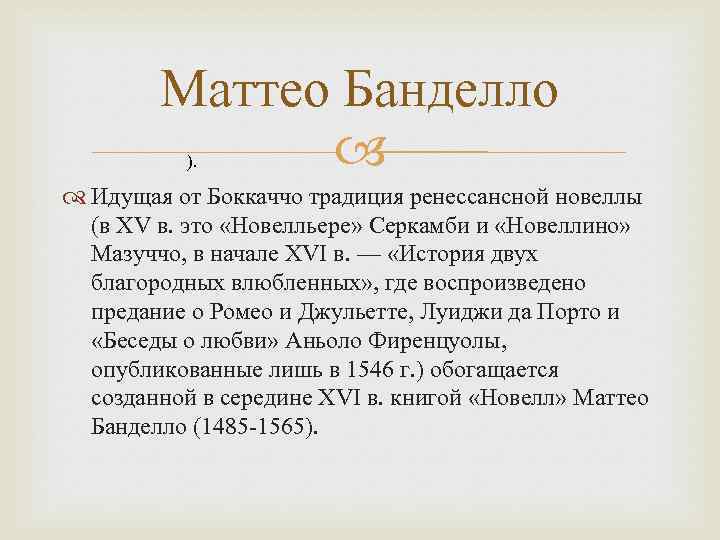 Маттео Банделло

).

Идущая от Боккаччо традиция ренессансной новеллы (в XV в. это «Новелльере» Серкамби и «Новеллино» Мазуччо, в начале XVI в. — «История двух благородных влюбленных», где воспроизведено предание о Ромео и Джульетте, Луиджи да Порто и «Беседы о любви» Аньоло Фиренцуолы, опубликованные лишь в 1546 г.) обогащается созданной в середине XVI в. книгой «Новелл» Маттео Банделло (1485-1565).